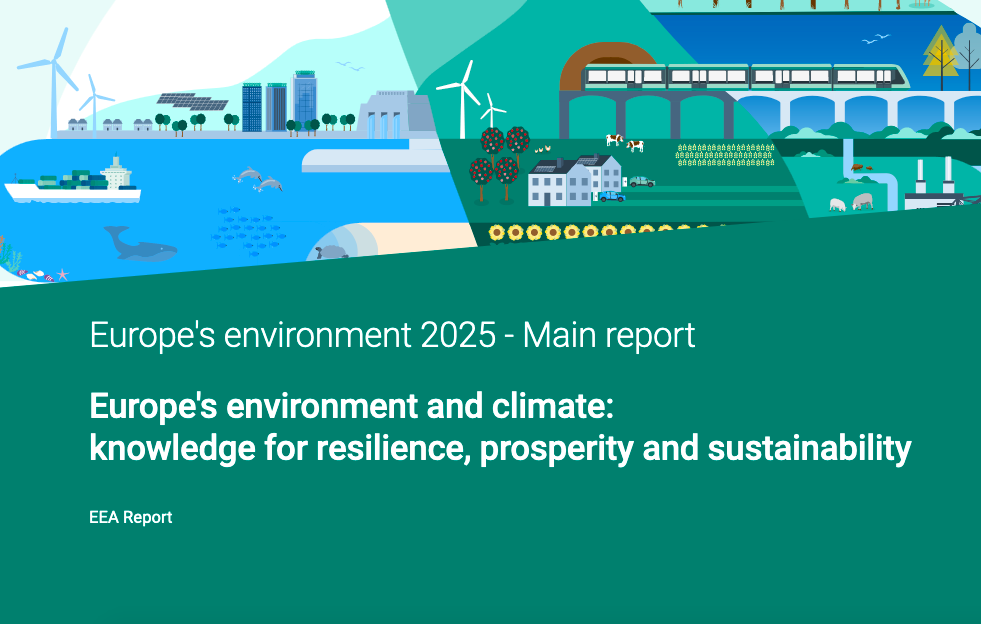 Europe's environment 2025 - Main report

Europe's environment and climate: knowledge for resilience, prosperity and sustainability

EEA Report